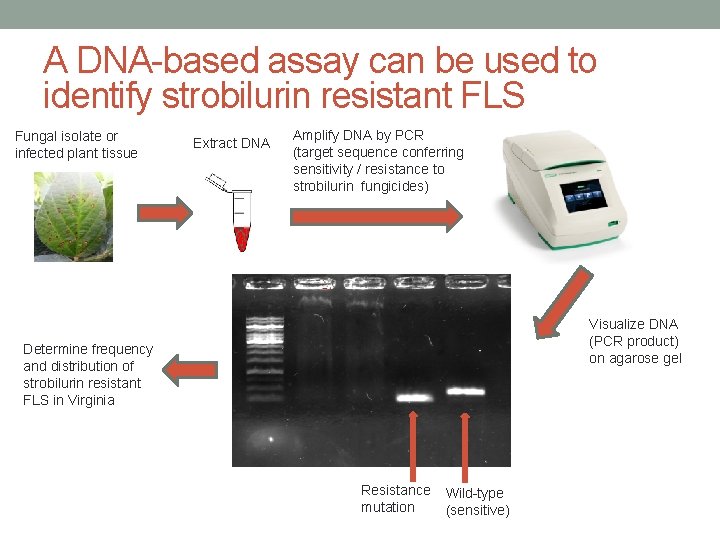 A DNA-based assay can be used to identify strobilurin resistant FLS

Fungal isolate or infected plant tissue

Extract DNA

Amplify DNA by PCR (target sequence conferring sensitivity / resistance to strobilurin fungicides)

Visualize DNA (PCR product) on agarose gel

Determine frequency and distribution of strobilurin resistant FLS in Virginia

Resistance mutation

Wild-type (sensitive)